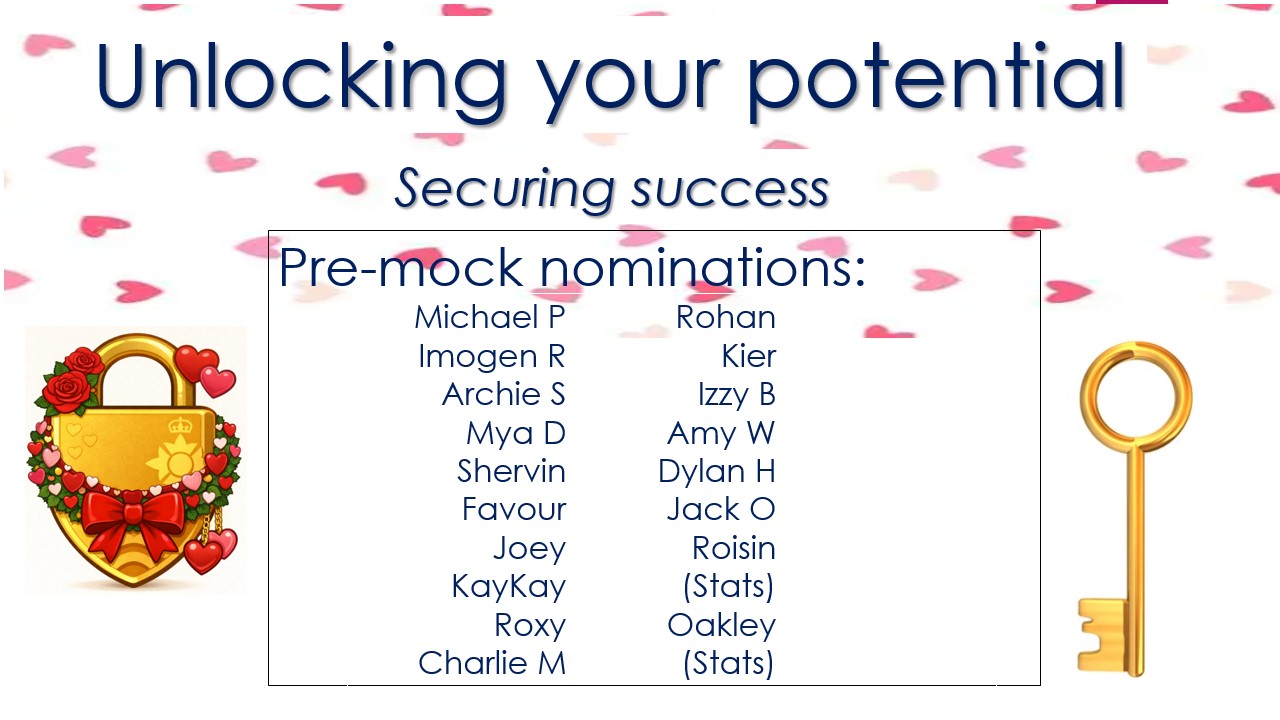 Unlocking your potential

Securing success

Pre-mock nominations:

Michael P
Imogen R
Archie S
Mya D
Shervin
Favour
Joey
KayKay
Roxy
Charlie M

Rohan
Kier
Izzy B
Amy W
Dylan H
Jack O
Roisin (Stats)
Oakley (Stats)